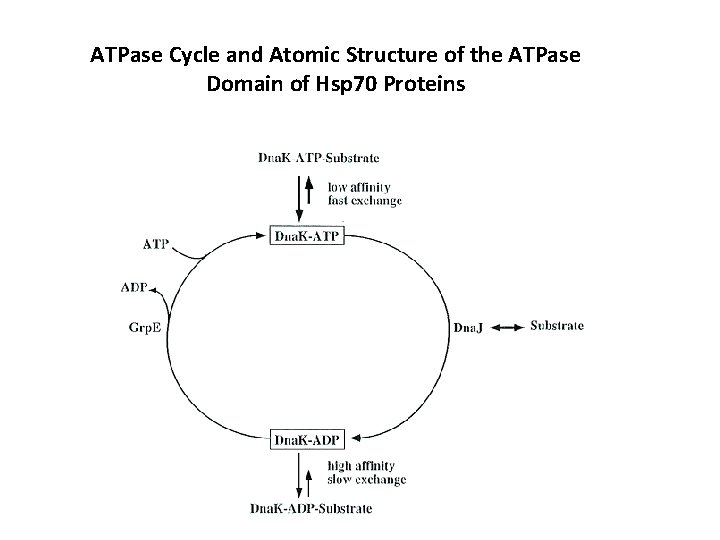 ATPase Cycle and Atomic Structure of the ATPase Domain of Hsp70 Proteins

DnaK ATP-Substrate

low affinity
fast exchange

DnaK-ATP

ATP

ADP

GrpE

DnaJ

Substrate

DnaK-ADP

high affinity
slow exchange

DnaK-ADP-Substrate